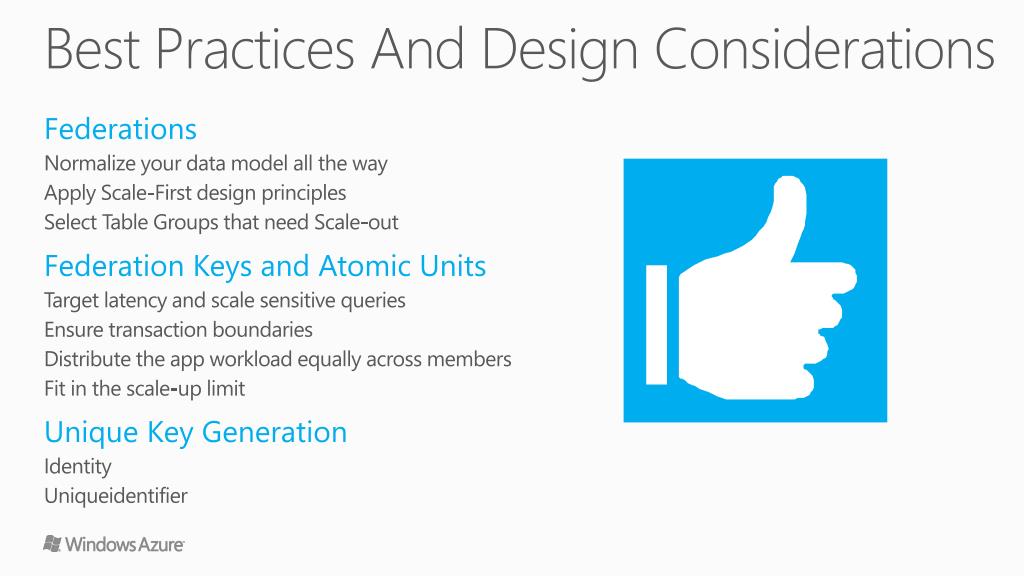 Best Practices And Design Considerations

Federations
Normalize your data model all the way
Apply Scale-First design principles
Select Table Groups that need Scale-out

Federation Keys and Atomic Units
Target latency and scale sensitive queries
Ensure transaction boundaries
Distribute the app workload equally across members
Fit in the scale-up limit

Unique Key Generation
Identity
Uniqueidentifier

Windows Azure